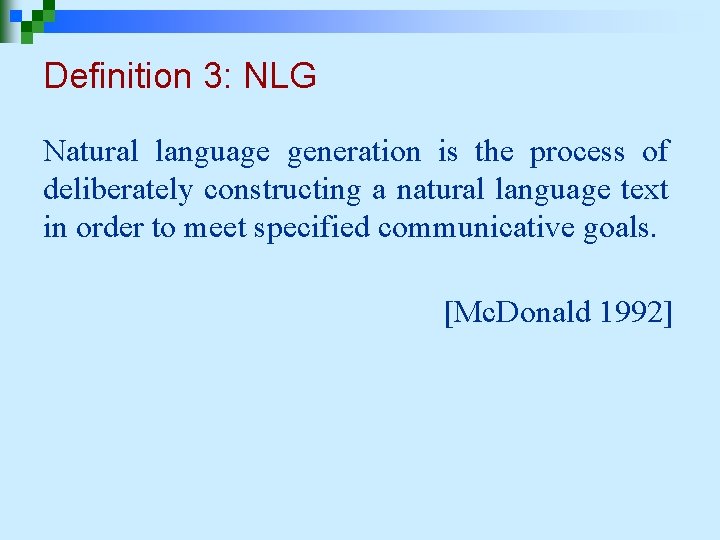 Definition 3: NLG

Natural language generation is the process of deliberately constructing a natural language text in order to meet specified communicative goals.

[McDonald 1992]